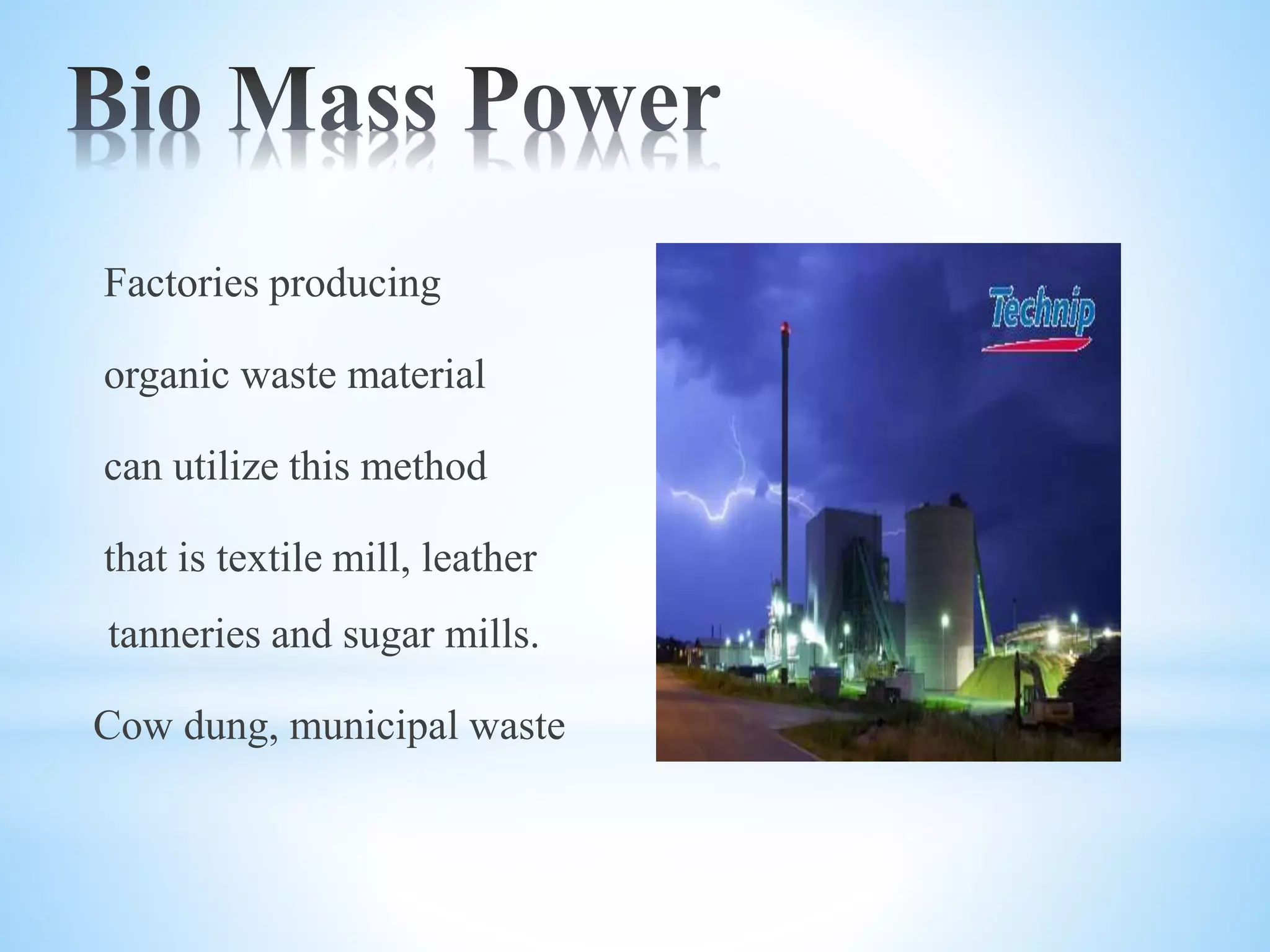 Bio Mass Power

Factories producing organic waste material can utilize this method that is textile mill, leather tanneries and sugar mills.

Cow dung, municipal waste

Technip